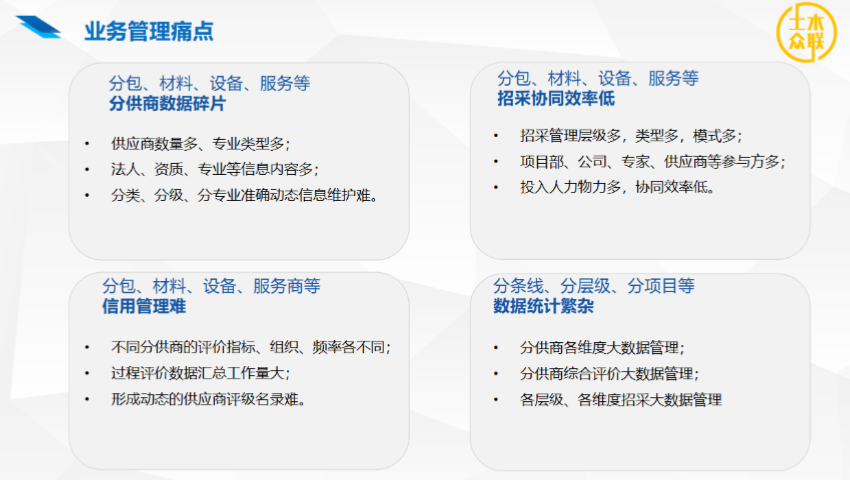 业务管理痛点

土木众联

分包、材料、设备、服务等
分供商数据碎片

• 供应商数量多、专业类型多；
• 法人、资质、专业等信息内容多；
• 分类、分级、分专业准确动态信息维护难。

分包、材料、设备、服务等
招采协同效率低

• 招采管理层级多，类型多，模式多；
• 项目部、公司、专家、供应商等参与方多；
• 投入人力物力多，协同效率低。

分包、材料、设备、服务商等
信用管理难

• 不同分供商的评价指标、组织、频率各不同；
• 过程评价数据汇总工作量大；
• 形成动态的供应商评级名录难。

分条线、分层级、分项目等
数据统计繁杂

• 分供商各维度大数据管理；
• 分供商综合评价大数据管理；
• 各层级、各维度招采大数据管理